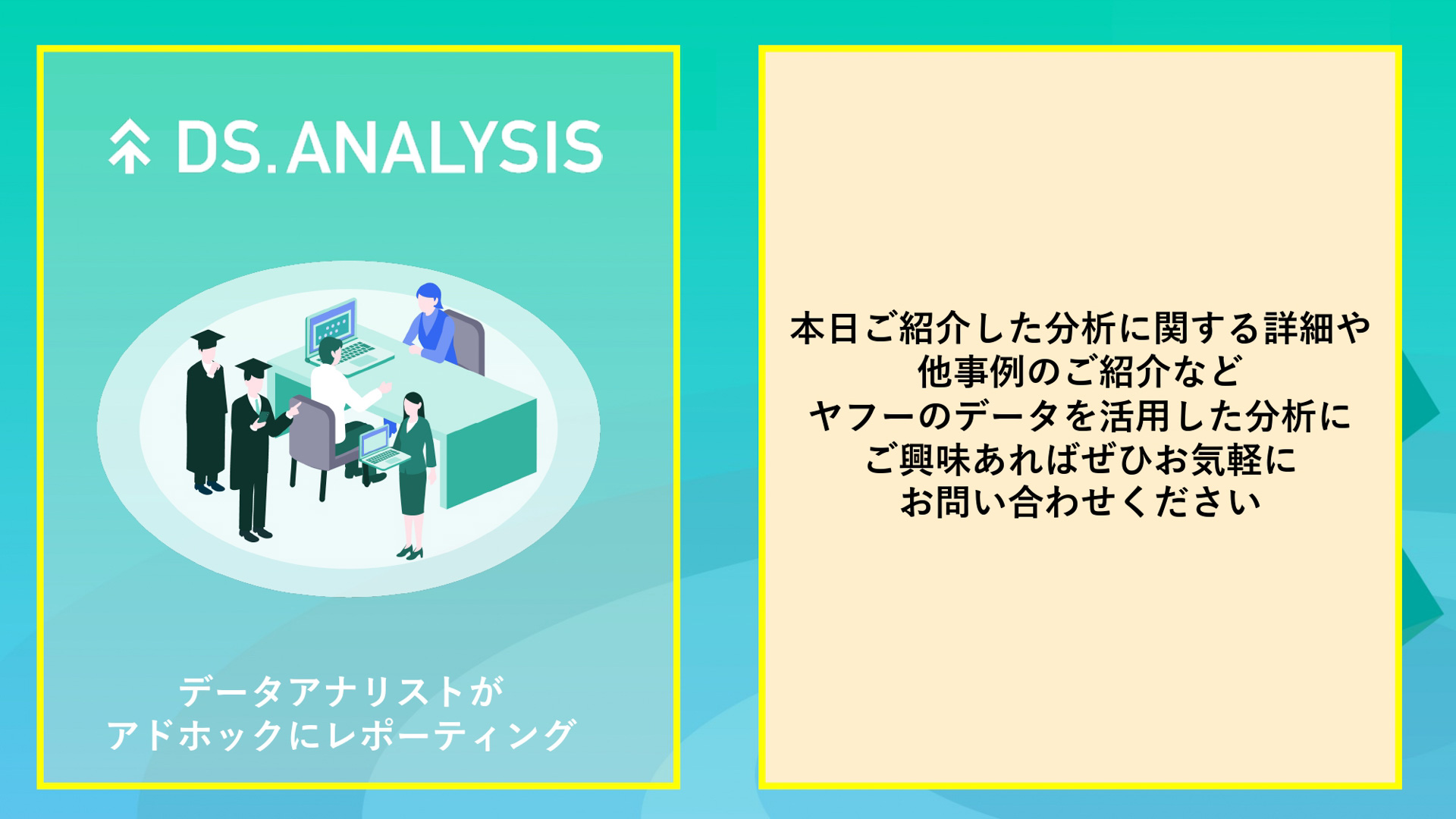 DS.ANALYSIS

データアナリストが
アドホックにレポーティング

本日ご紹介した分析に関する詳細や
他事例のご紹介など
ヤフーのデータを活用した分析に
ご興味あればぜひお気軽に
お問い合わせください